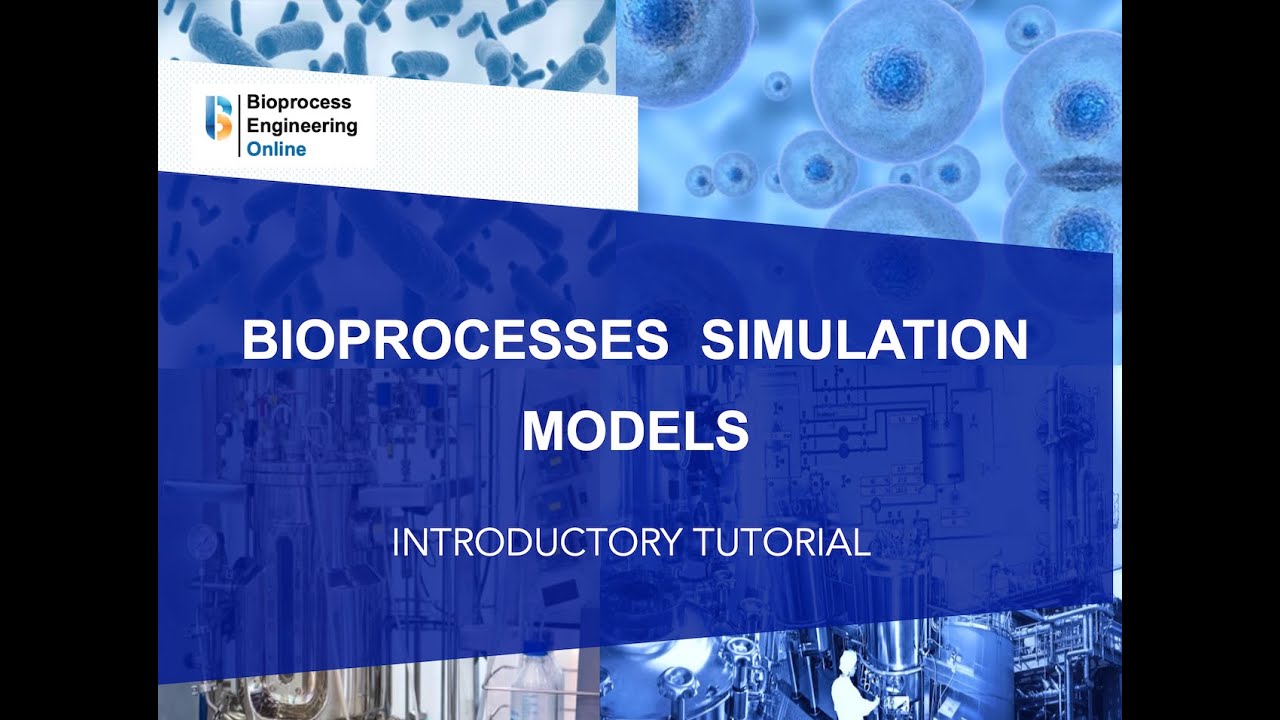 Bioprocess
Engineering
Online

BIOPROCESSES SIMULATION MODELS

INTRODUCTORY TUTORIAL